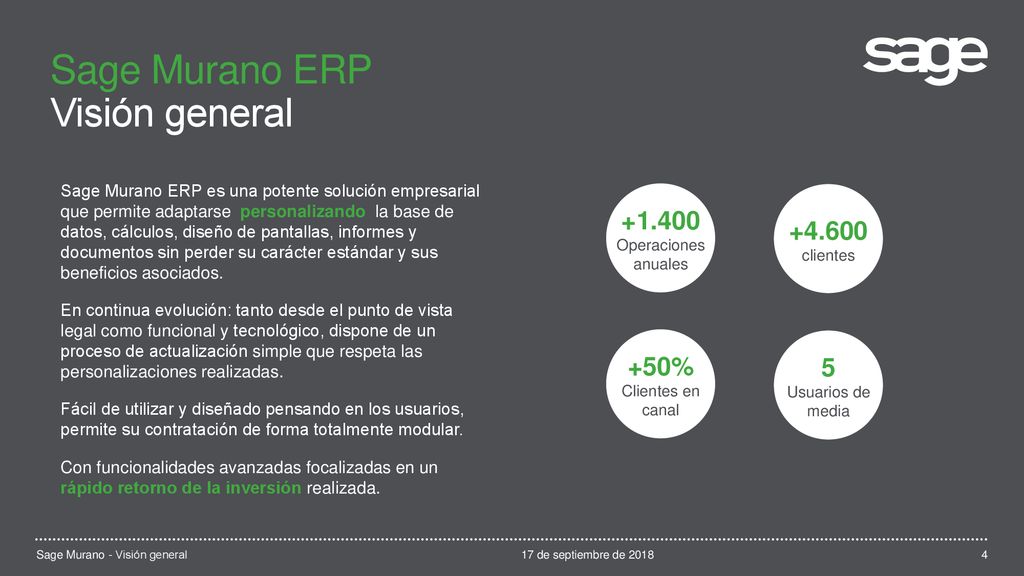 Sage Murano ERP
Visión general

sage

Sage Murano ERP es una potente solución empresarial que permite adaptarse personalizando la base de datos, cálculos, diseño de pantallas, informes y documentos sin perder su carácter estándar y sus beneficios asociados.

En continua evolución: tanto desde el punto de vista legal como funcional y tecnológico, dispone de un proceso de actualización simple que respeta las personalizaciones realizadas.

Fácil de utilizar y diseñado pensando en los usuarios, permite su contratación de forma totalmente modular.

Con funcionalidades avanzadas focalizadas en un rápido retorno de la inversión realizada.

+1.400
Operaciones anuales

+4.600
clientes

+50%
Clientes en canal

5
Usuarios de media

Sage Murano - Visión general
17 de septiembre de 2018
4